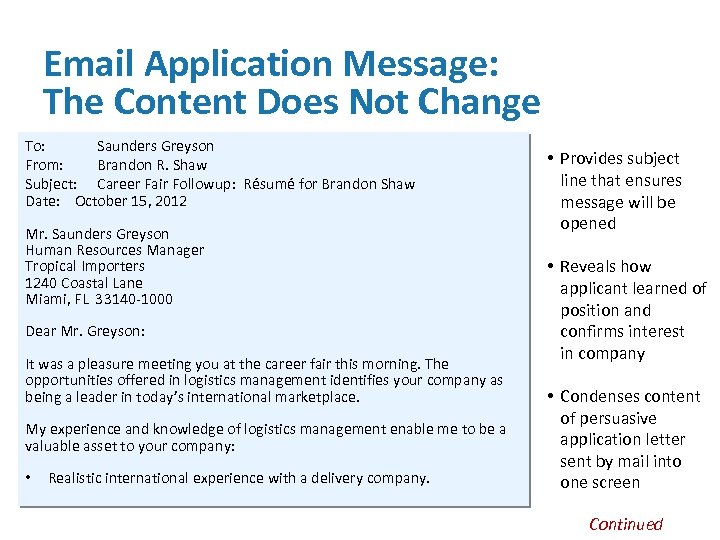 Email Application Message: The Content Does Not Change

To: Saunders Greyson
From: Brandon R. Shaw
Subject: Career Fair Followup: Résumé for Brandon Shaw
Date: October 15, 2012

Mr. Saunders Greyson
Human Resources Manager
Tropical Importers
1240 Coastal Lane
Miami, FL 33140-1000

Dear Mr. Greyson:

It was a pleasure meeting you at the career fair this morning. The opportunities offered in logistics management identifies your company as being a leader in today's international marketplace.

My experience and knowledge of logistics management enable me to be a valuable asset to your company:

• Realistic international experience with a delivery company.

• Provides subject line that ensures message will be opened

• Reveals how applicant learned of position and confirms interest in company

• Condenses content of persuasive application letter sent by mail into one screen

Continued